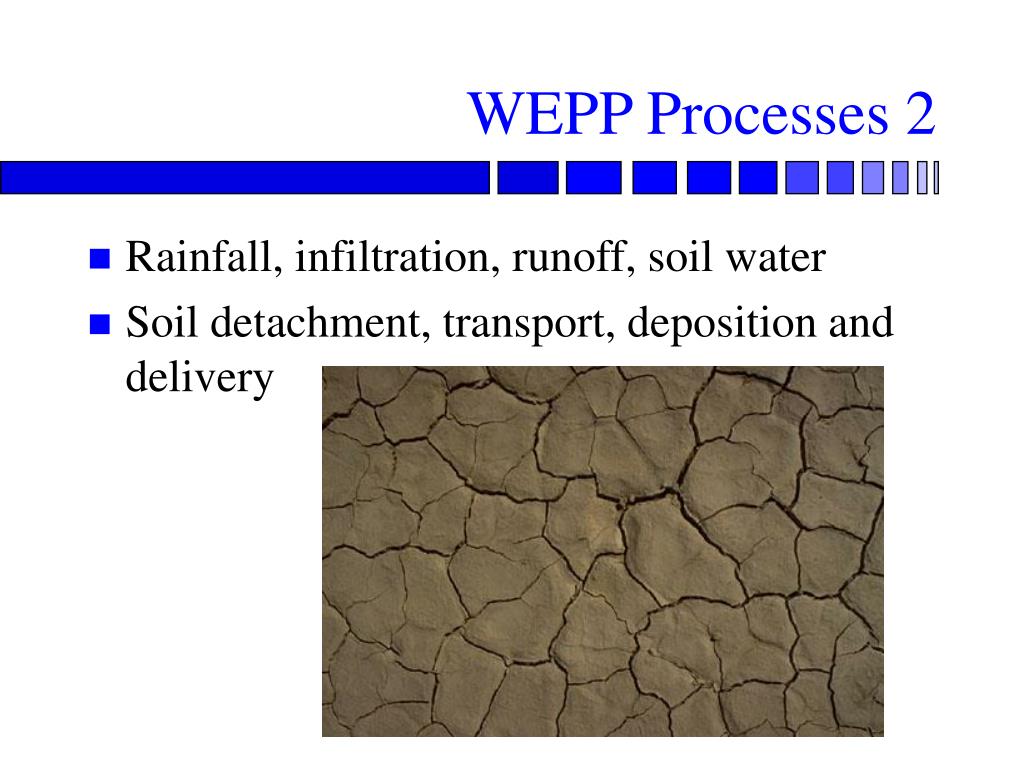 WEPP Processes 2

Rainfall, infiltration, runoff, soil water

Soil detachment, transport, deposition and delivery